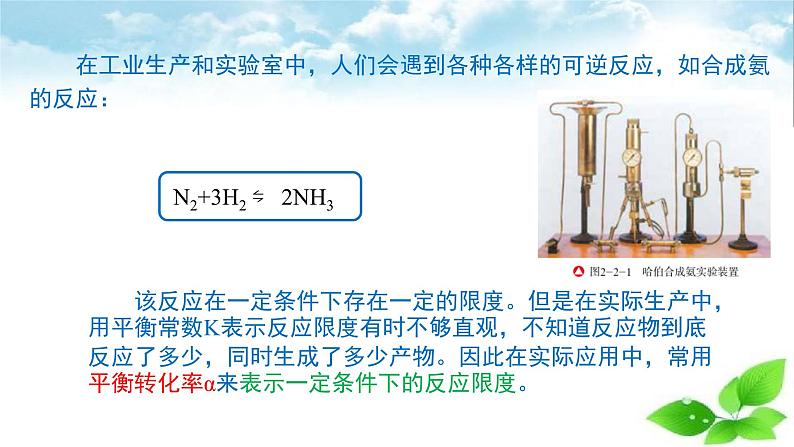 在工业生产和实验室中，人们会遇到各种各样的可逆反应，如合成氨的反应：

$N_2+3H_2 \rightleftharpoons 2NH_3$

图2-2-1 哈伯合成氨实验装置

该反应在一定条件下存在一定的限度。但是在实际生产中，用平衡常数K表示反应限度有时不够直观，不知道反应物到底反应了多少，同时生成了多少产物。因此在实际应用中，常用平衡转化率α来表示一定条件下的反应限度。